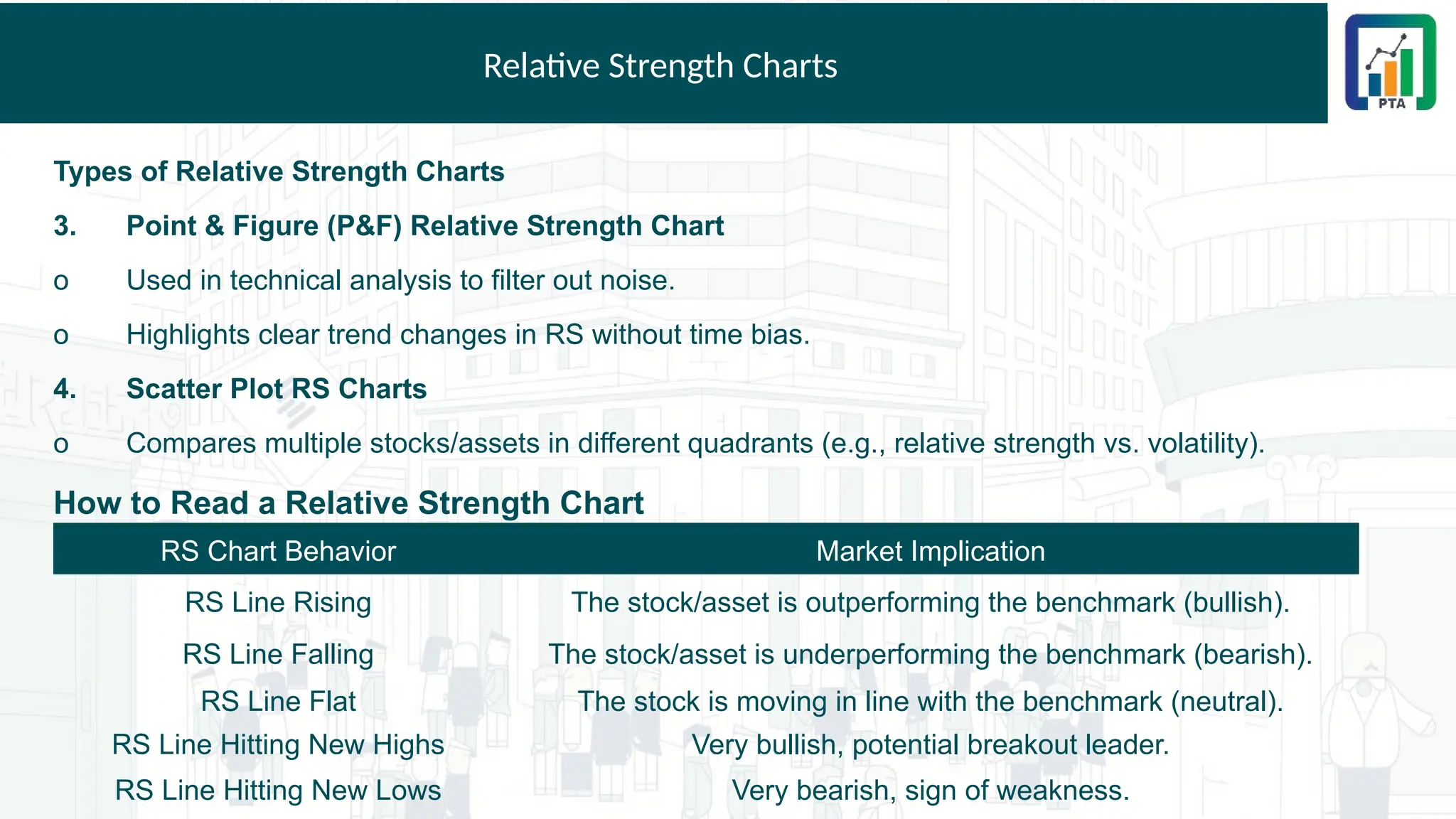 Relative Strength Charts

PTA

Types of Relative Strength Charts

3. Point & Figure (P&F) Relative Strength Chart

o Used in technical analysis to filter out noise.

o Highlights clear trend changes in RS without time bias.

4. Scatter Plot RS Charts

o Compares multiple stocks/assets in different quadrants (e.g., relative strength vs. volatility).

How to Read a Relative Strength Chart

| RS Chart Behavior | Market Implication |
|---|---|
| RS Line Rising | The stock/asset is outperforming the benchmark (bullish). |
| RS Line Falling | The stock/asset is underperforming the benchmark (bearish). |
| RS Line Flat | The stock is moving in line with the benchmark (neutral). |
| RS Line Hitting New Highs | Very bullish, potential breakout leader. |
| RS Line Hitting New Lows | Very bearish, sign of weakness. |